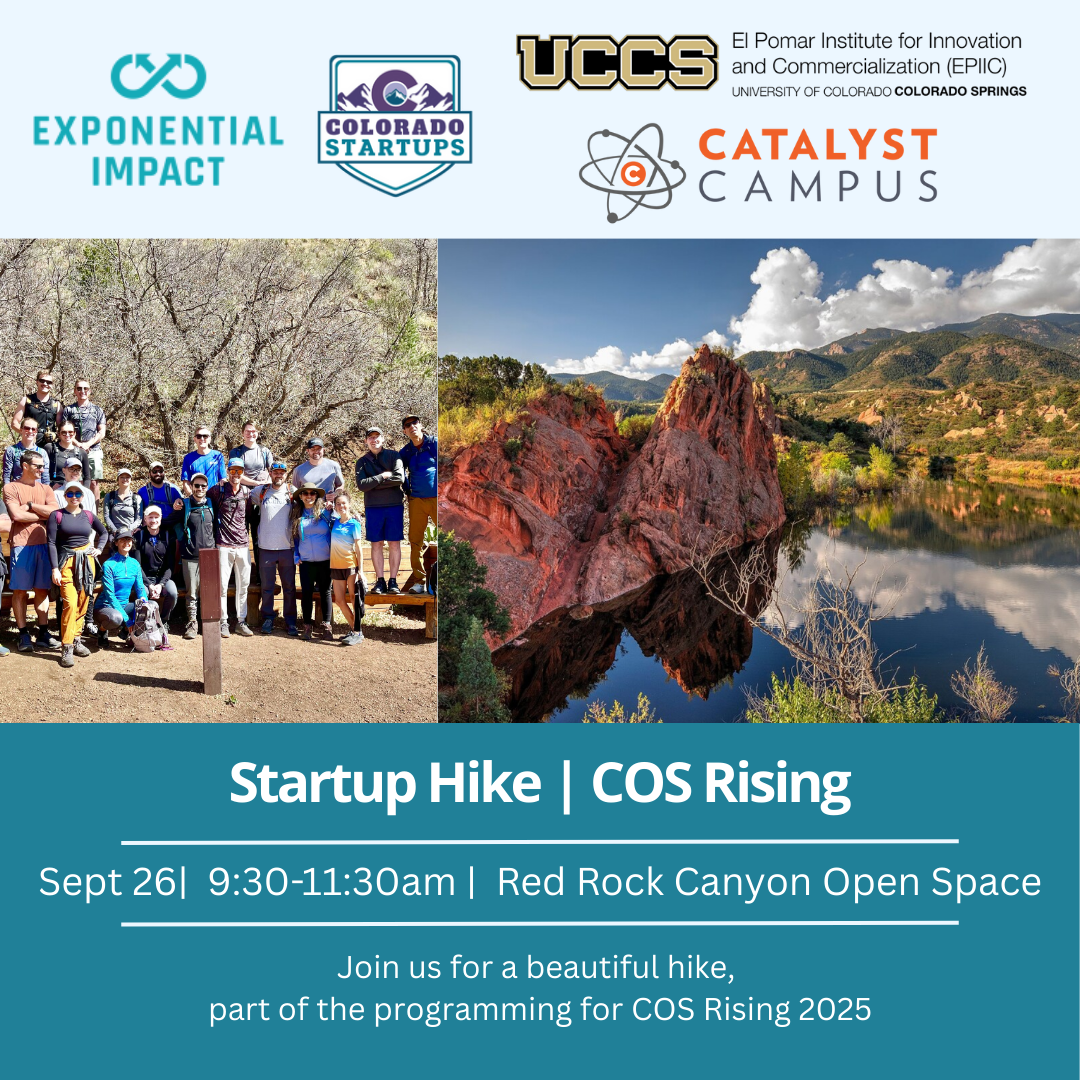 EXPONENTIAL IMPACT

COLORADO STARTUPS

UCCS El Pomar Institute for Innovation and Commercialization (EPIIC)
UNIVERSITY OF COLORADO COLORADO SPRINGS

CATALYST CAMPUS

Startup Hike | COS Rising

Sept 26| 9:30-11:30am | Red Rock Canyon Open Space

Join us for a beautiful hike,
part of the programming for COS Rising 2025